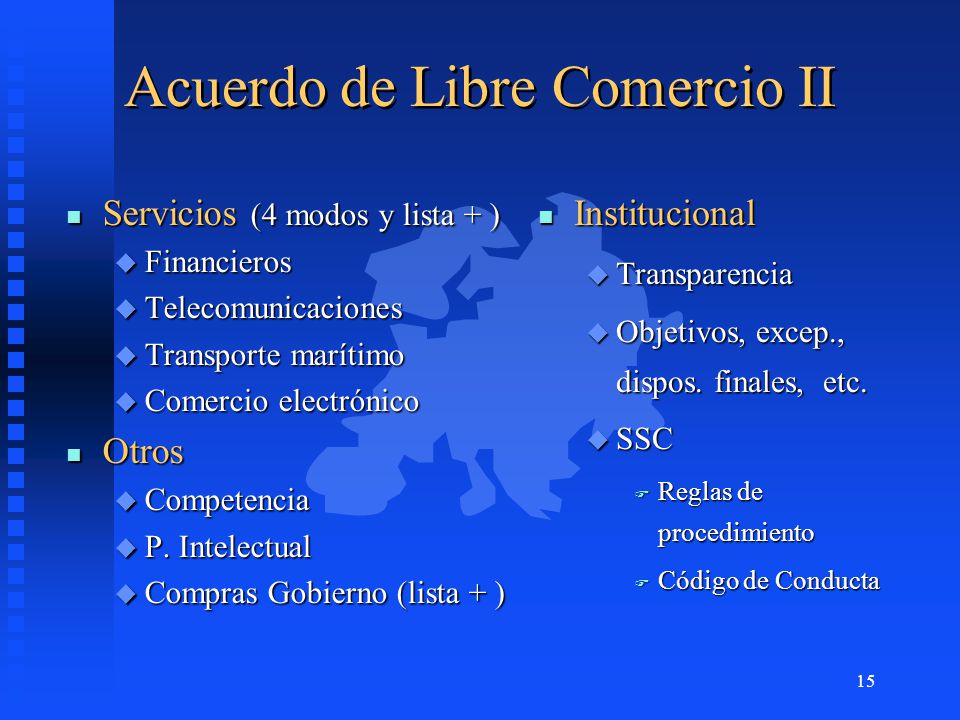 Acuerdo de Libre Comercio II

Servicios (4 modos y lista + )
Financieros
Telecomunicaciones
Transporte marítimo
Comercio electrónico

Otros
Competencia
P. Intelectual
Compras Gobierno (lista + )

Institucional
Transparencia
Objetivos, excep., dispos. finales, etc.
SSC
Reglas de procedimiento
Código de Conducta

15